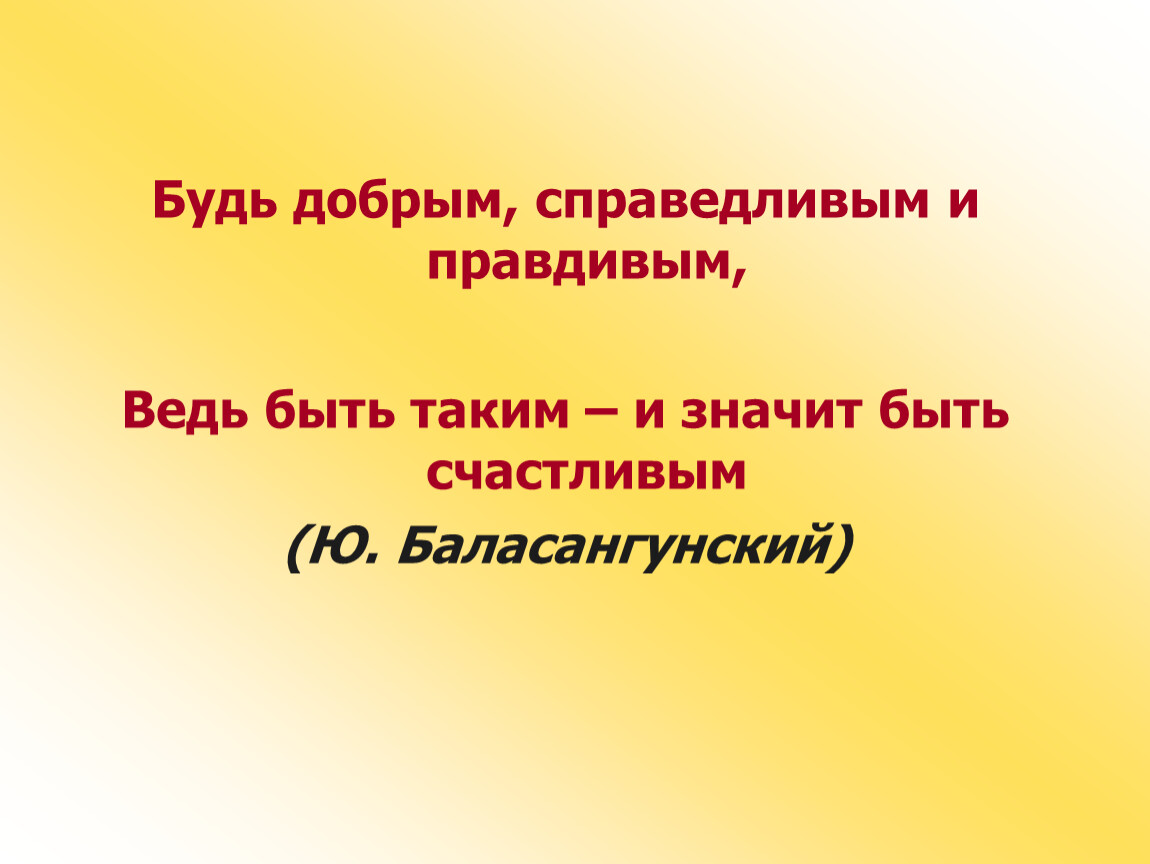 Будь добрым, справедливым и правдивым,

Ведь быть таким – и значит быть счастливым

(Ю. Баласангунский)